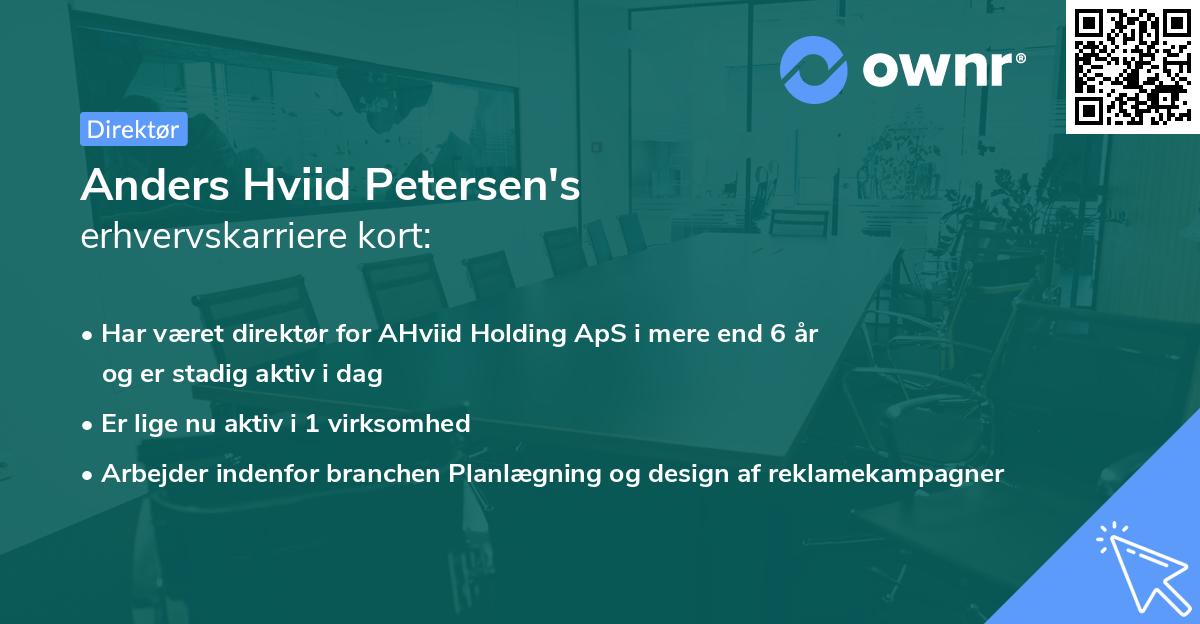 ownr®

Direktør

Anders Hviid Petersen's
erhvervskarriere kort:

• Har været direktør for AHviid Holding ApS i mere end 6 år og er stadig aktiv i dag
• Er lige nu aktiv i 1 virksomhed
• Arbejder indenfor branchen Planlægning og design af reklamekampagner